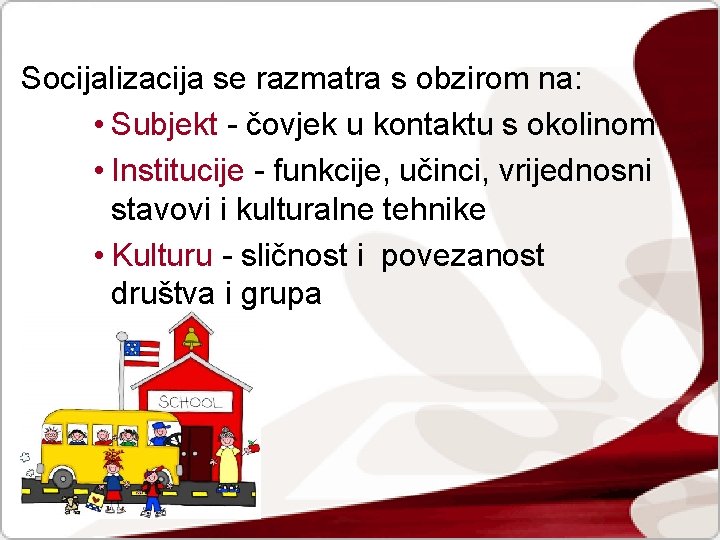 Socijalizacija se razmatra s obzirom na:

• Subjekt - čovjek u kontaktu s okolinom
• Institucije - funkcije, učinci, vrijednosni stavovi i kulturalne tehnike
• Kulturu - sličnost i povezanost društva i grupa

SCHOOL